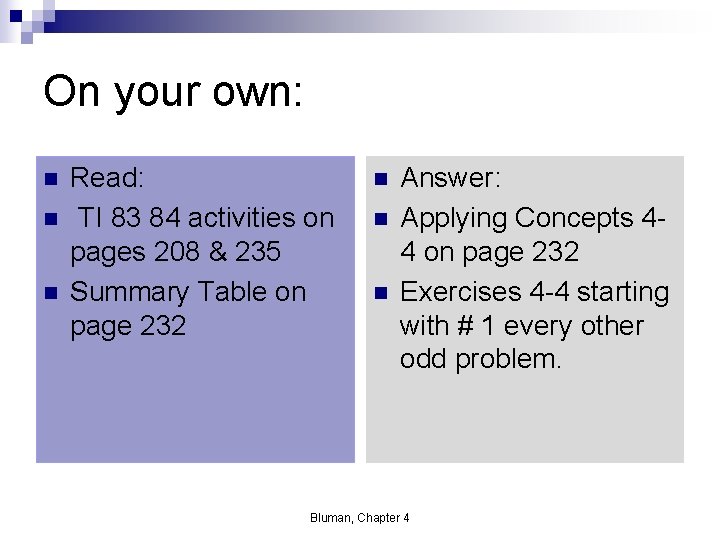 On your own:

Read:

TI 83 84 activities on pages 208 & 235

Summary Table on page 232

Answer:

Applying Concepts 4-4 on page 232

Exercises 4-4 starting with # 1 every other odd problem.

Bluman, Chapter 4